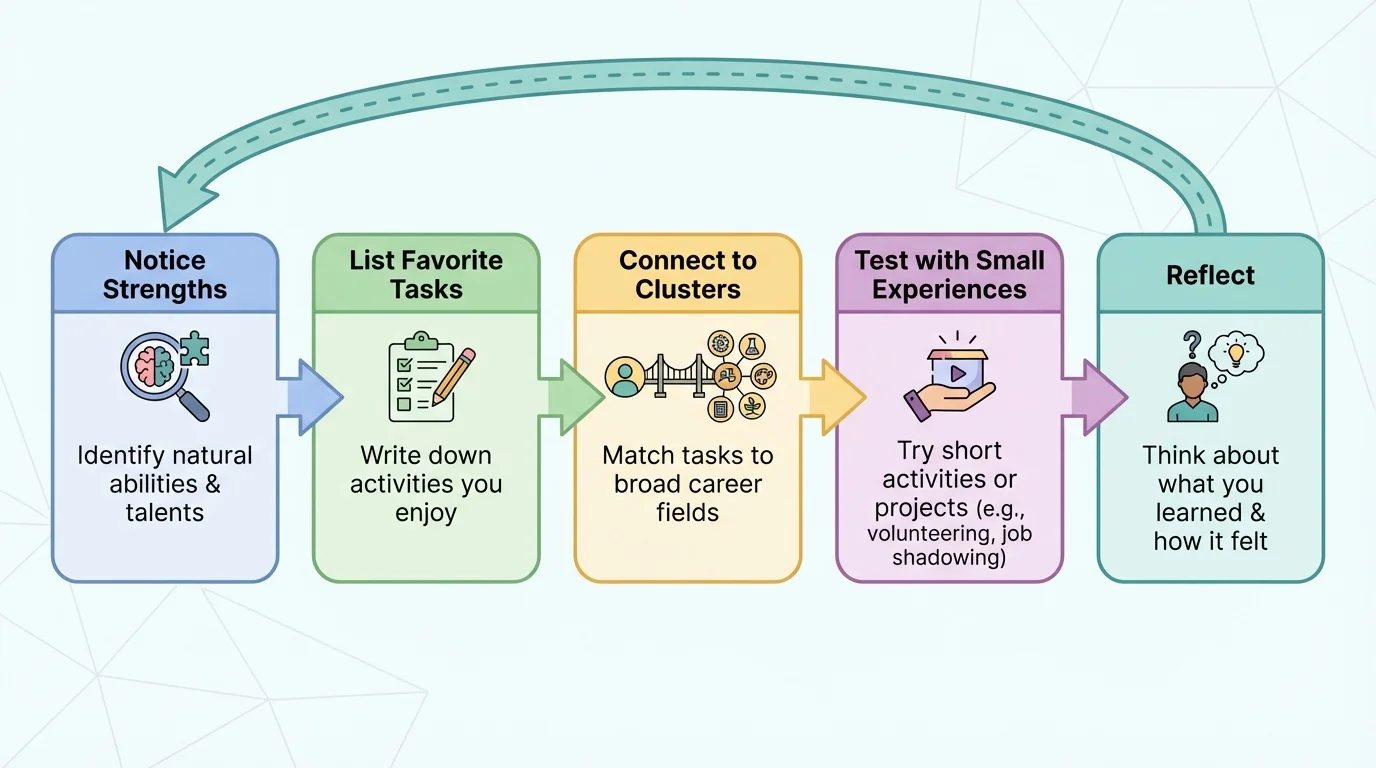 Notice Strengths

Identify natural abilities & talents

List Favorite Tasks

Write down activities you enjoy

Connect to Clusters

Match tasks to broad career fields

Test with Small Experiences

Try short activities or projects (e.g., volunteering, job shadowing)

Reflect

Think about what you learned & how it felt